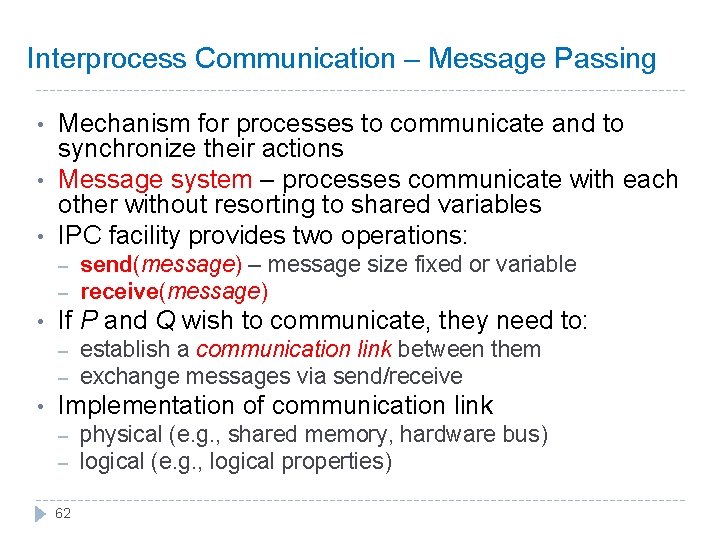 Interprocess Communication – Message Passing

• Mechanism for processes to communicate and to synchronize their actions
• Message system – processes communicate with each other without resorting to shared variables
• IPC facility provides two operations:
– send(message) – message size fixed or variable
– receive(message)
• If P and Q wish to communicate, they need to:
– establish a communication link between them
– exchange messages via send/receive
• Implementation of communication link
– physical (e.g., shared memory, hardware bus)
– logical (e.g., logical properties)

62